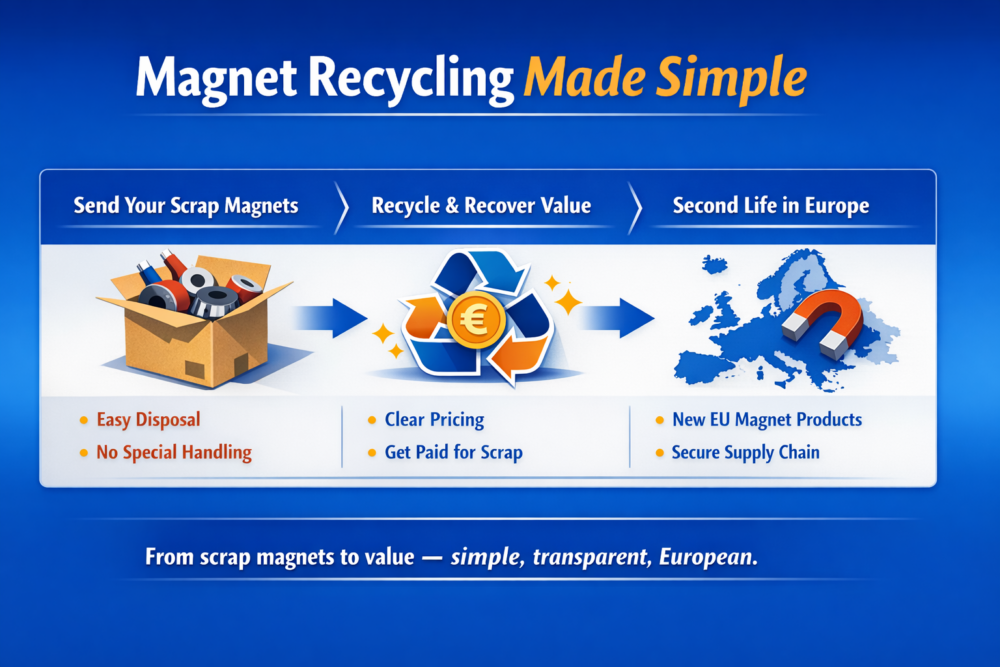 Magnet Recycling Made Simple

Send Your Scrap Magnets

Recycle & Recover Value

Second Life in Europe

€

• Easy Disposal
• No Special Handling

• Clear Pricing
• Get Paid for Scrap

• New EU Magnet Products
• Secure Supply Chain

From scrap magnets to value — simple, transparent, European.